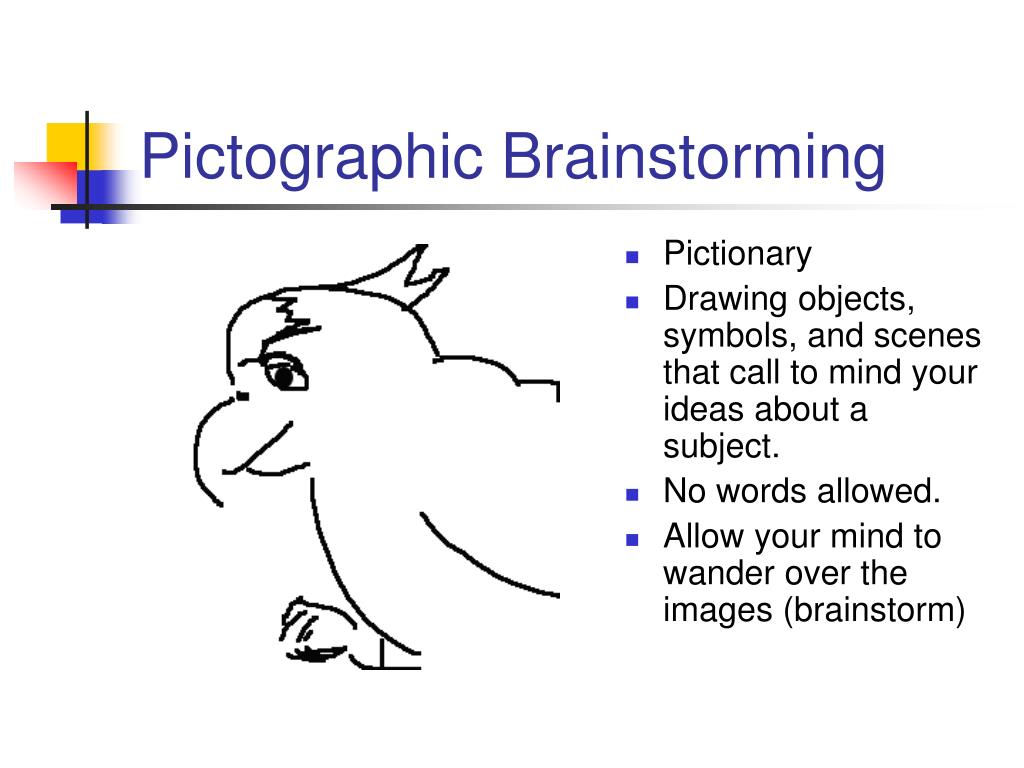 Pictographic Brainstorming

- Pictionary
- Drawing objects, symbols, and scenes that call to mind your ideas about a subject.
- No words allowed.
- Allow your mind to wander over the images (brainstorm)